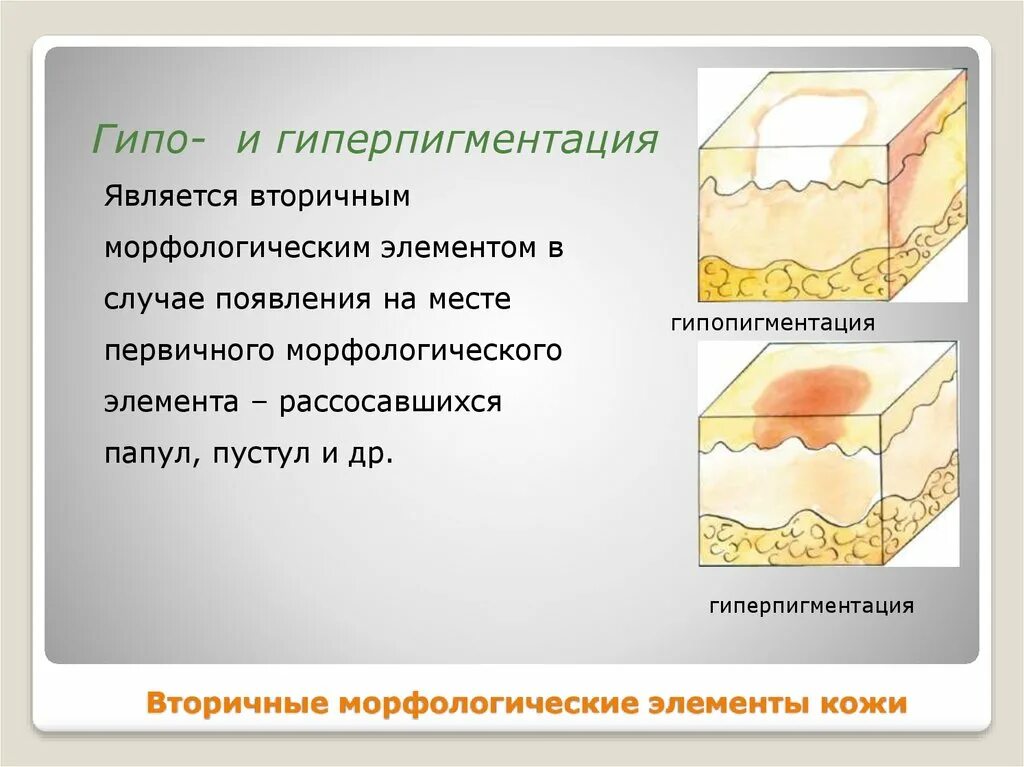 Гипо- и гиперпигментация

Является вторичным морфологическим элементом в случае появления на месте первичного морфологического элемента – рассосавшихся папул, пустул и др.

гипопигментация

гиперпигментация

Вторичные морфологические элементы кожи